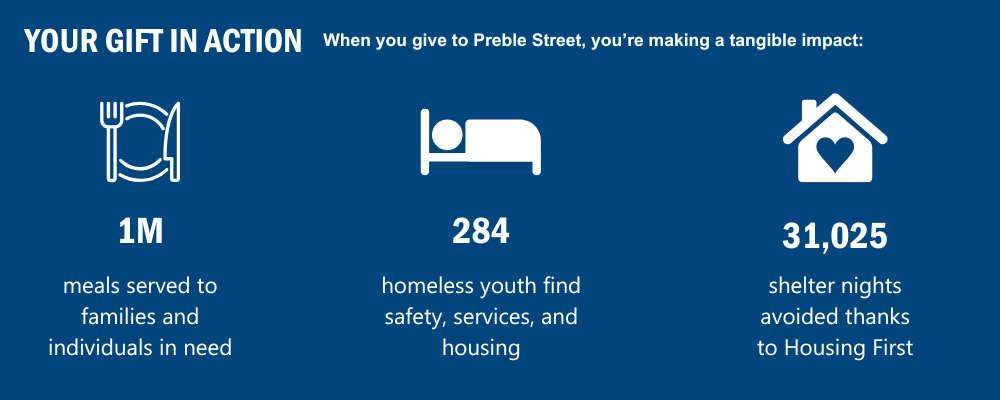 YOUR GIFT IN ACTION When you give to Preble Street, you're making a tangible impact:

1M

meals served to families and individuals in need

284

homeless youth find safety, services, and housing

31,025

shelter nights avoided thanks to Housing First